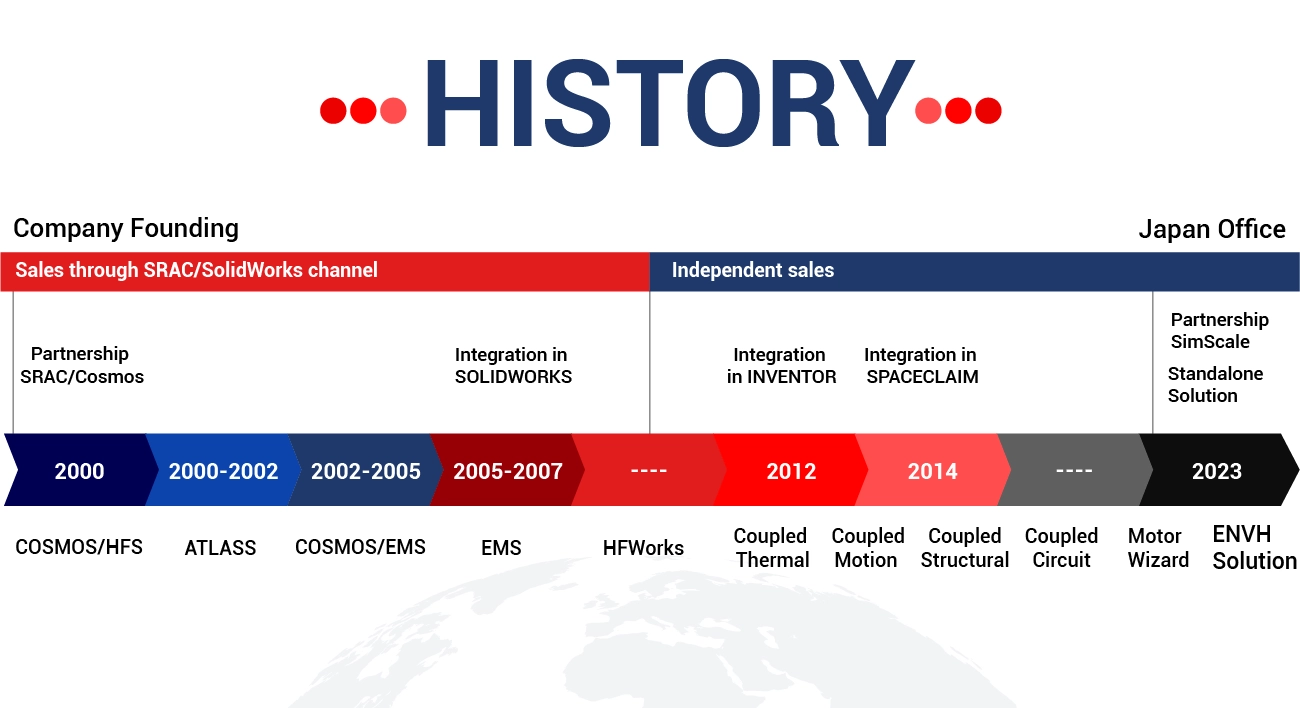 HISTORY

Company Founding

Japan Office

Sales through SRAC/SolidWorks channel

Independent sales

Partnership SRAC/Cosmos

Integration in SOLIDWORKS

Integration in INVENTOR

Integration in SPACECLAIM

Partnership SimScale

Standalone Solution

2000

2000-2002

2002-2005

2005-2007

----

2012

2014

----

2023

COSMOS/HFS

ATLASS

COSMOS/EMS

EMS

HFWorks

Coupled Thermal

Coupled Motion

Coupled Structural

Coupled Circuit

Motor Wizard

ENVH Solution